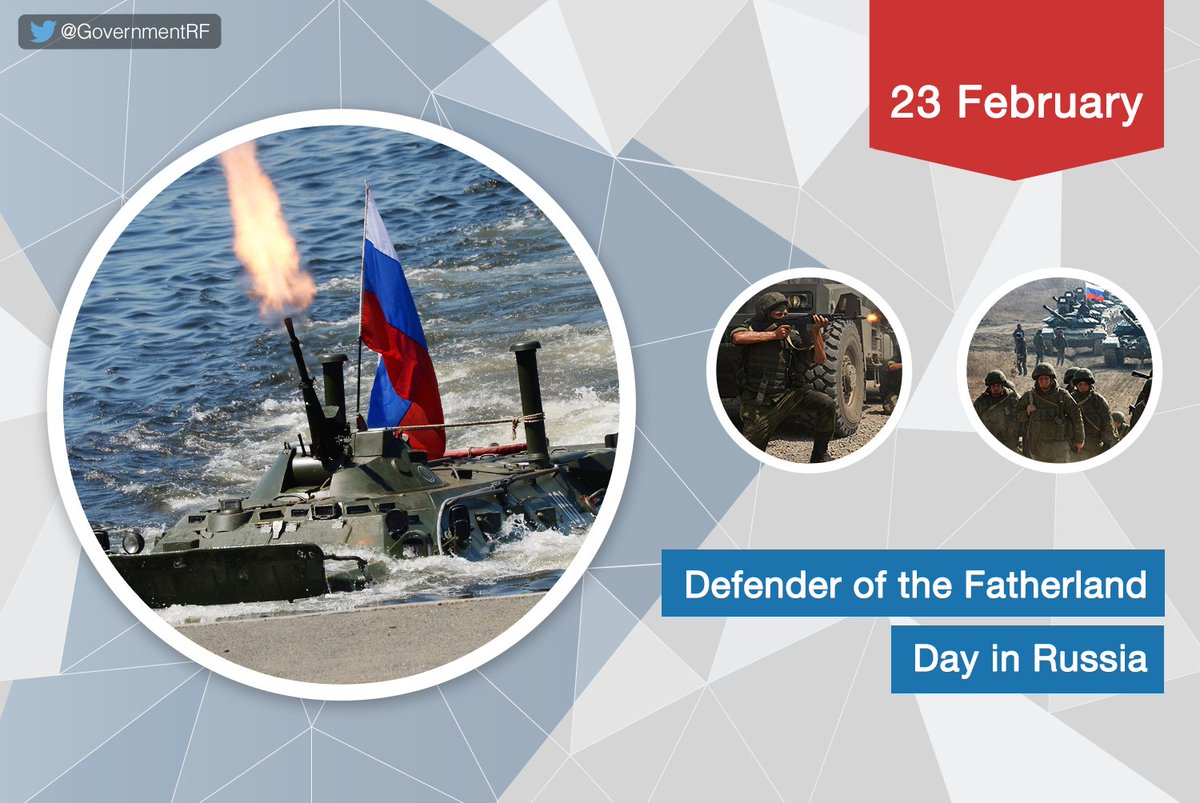 @GovernmentRF

23 February

Defender of the Fatherland
Day in Russia